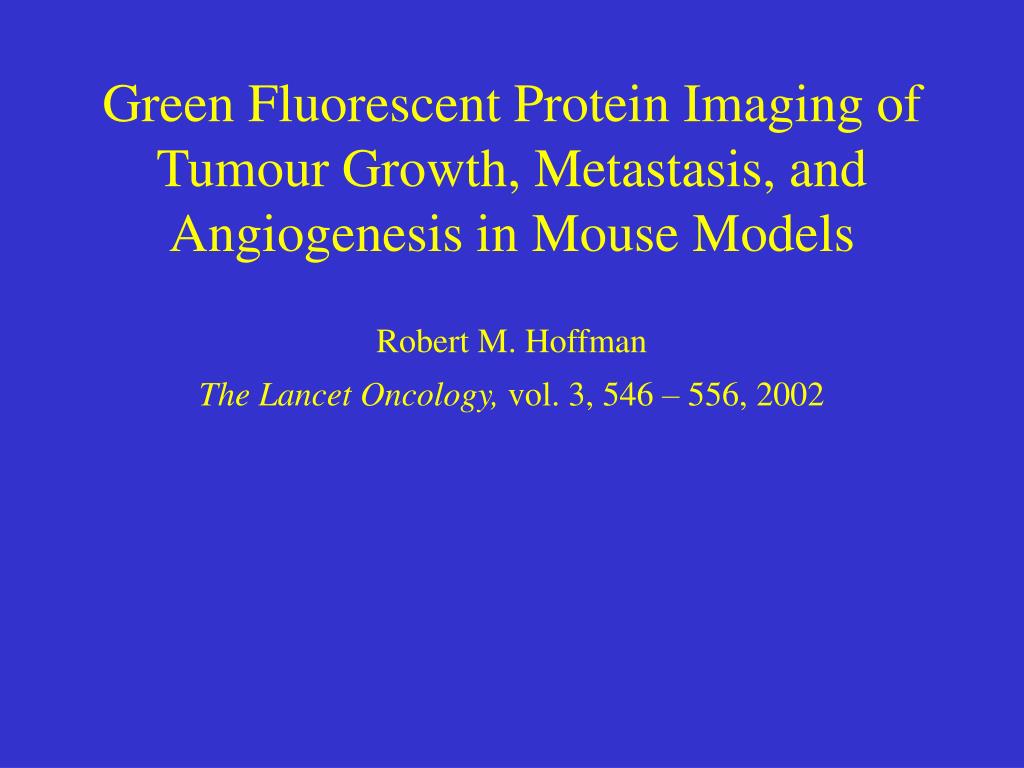 Green Fluorescent Protein Imaging of Tumour Growth, Metastasis, and Angiogenesis in Mouse Models

Robert M. Hoffman

The Lancet Oncology, vol. 3, 546 – 556, 2002